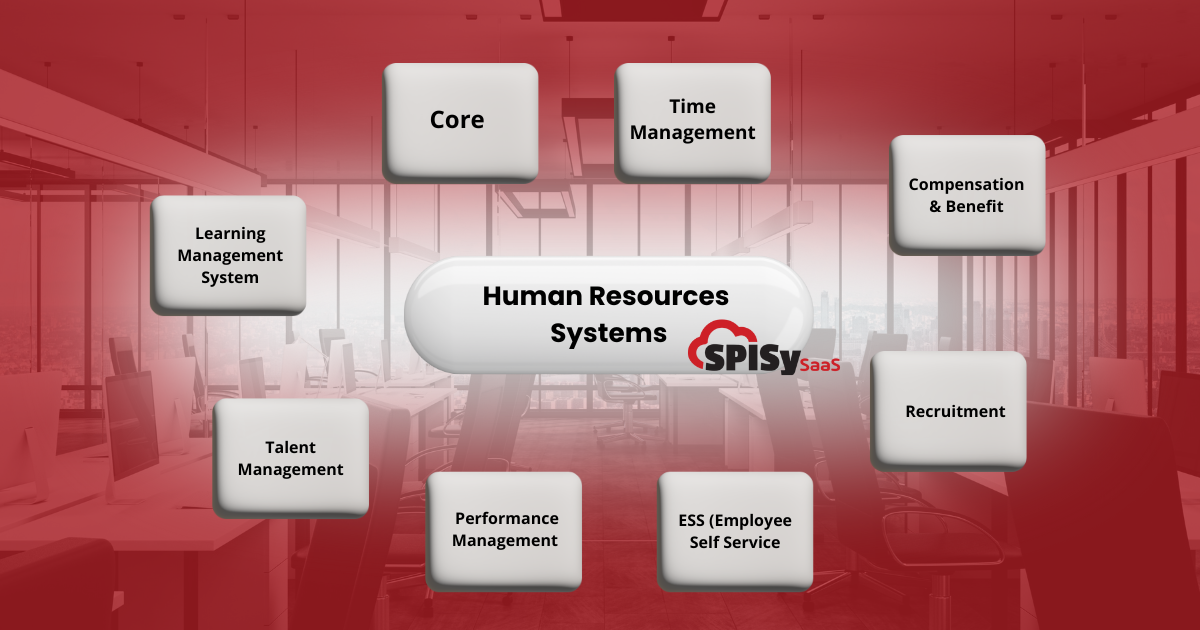 Core

Time Management

Compensation & Benefit

Learning Management System

Human Resources Systems

SPISy SaaS

Recruitment

Talent Management

Performance Management

ESS (Employee Self Service